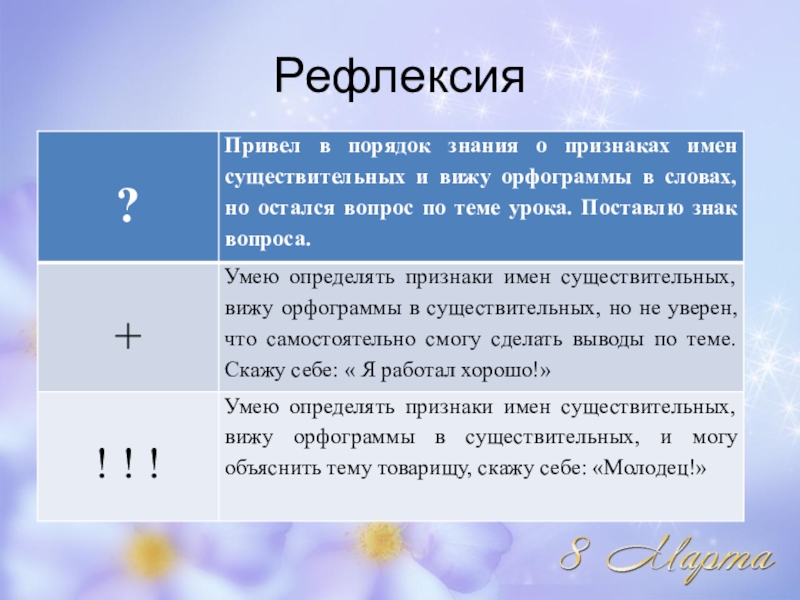 Рефлексия

| ? | Привел в порядок знания о признаках имен существительных и вижу орфограммы в словах, но остался вопрос по теме урока. Поставлю знак вопроса. |
|---|---|
| + | Умею определять признаки имен существительных, вижу орфограммы в существительных, но не уверен, что самостоятельно смогу сделать выводы по теме. Скажу себе: « Я работал хорошо!» |
| ! ! ! | Умею определять признаки имен существительных, вижу орфограммы в существительных, и могу объяснить тему товарищу, скажу себе: «Молодец!» |

8 Марта